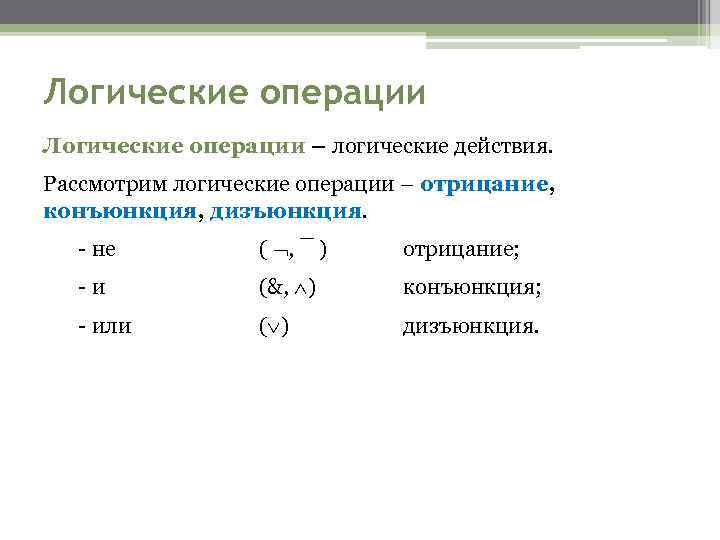 Логические операции

Логические операции – логические действия.

Рассмотрим логические операции – отрицание, конъюнкция, дизъюнкция.

- не ( $\neg$, $\overline{\ }$ ) отрицание;

- и (&, $\wedge$) конъюнкция;

- или ($\vee$) дизъюнкция.